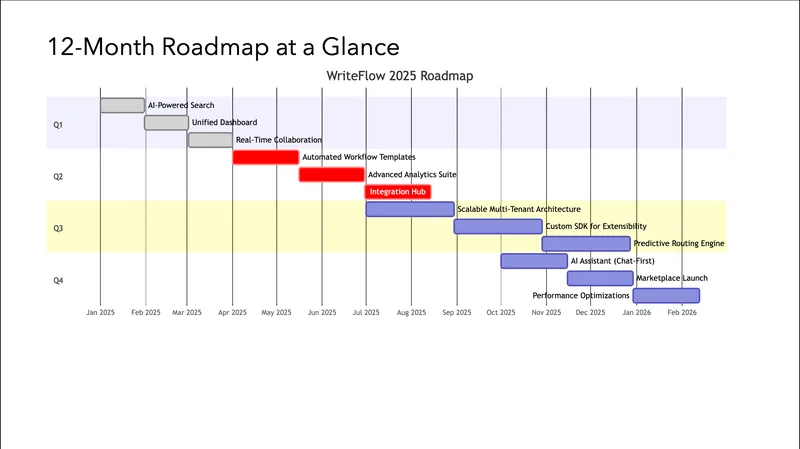 12-Month Roadmap at a Glance

WriteFlow 2025 Roadmap

Q1
AI-Powered Search
Unified Dashboard
Real-Time Collaboration

Q2
Automated Workflow Templates
Advanced Analytics Suite
Integration Hub

Q3
Scalable Multi-Tenant Architecture
Custom SDK for Extensibility
Predictive Routing Engine

Q4
AI Assistant (Chat-First)
Marketplace Launch
Performance Optimizations

Jan 2025 Feb 2025 Mar 2025 Apr 2025 May 2025 Jun 2025 Jul 2025 Aug 2025 Sep 2025 Oct 2025 Nov 2025 Dec 2025 Jan 2026 Feb 2026